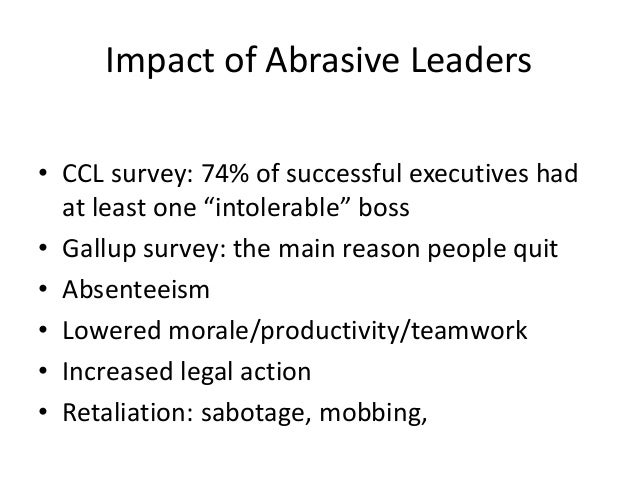 Impact of Abrasive Leaders

• CCL survey: 74% of successful executives had at least one “intolerable” boss
• Gallup survey: the main reason people quit
• Absenteeism
• Lowered morale/productivity/teamwork
• Increased legal action
• Retaliation: sabotage, mobbing,